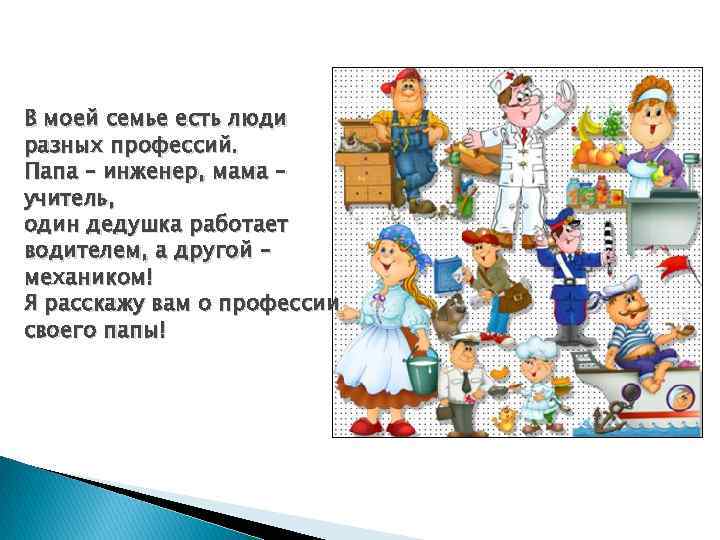 В моей семье есть люди разных профессий.
Папа – инженер, мама – учитель,
один дедушка работает водителем, а другой – механиком!
Я расскажу вам о профессии своего папы!